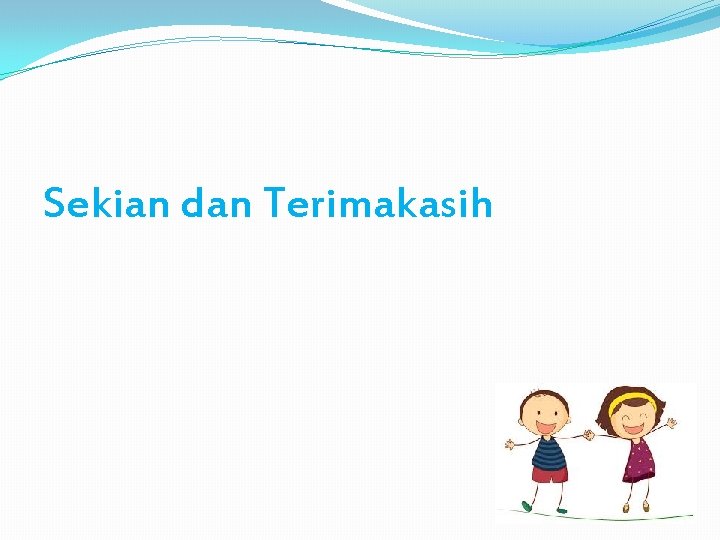 Sekian dan Terimakasih